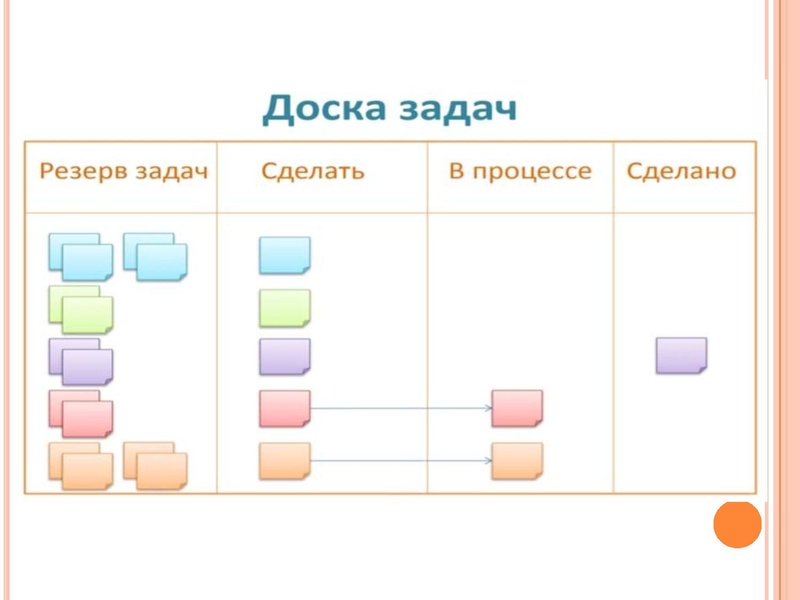 Доска задач

| Резерв задач | Сделать | В процессе | Сделано |
|---|---|---|---|
| | | | |